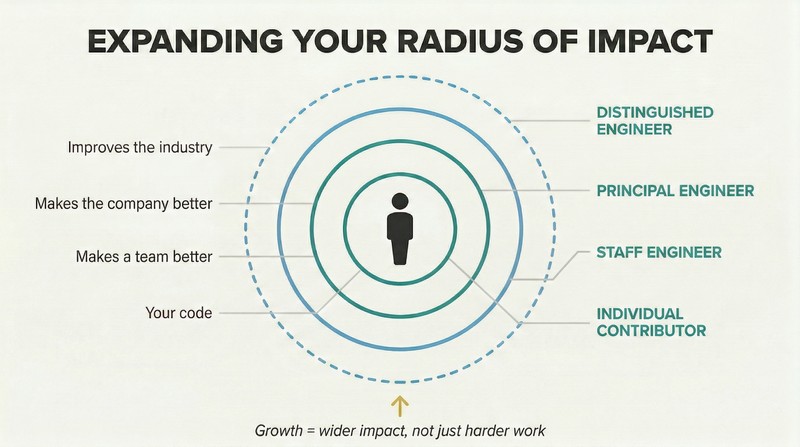 EXPANDING YOUR RADIUS OF IMPACT

Improves the industry

Makes the company better

Makes a team better

Your code

DISTINGUISHED ENGINEER

PRINCIPAL ENGINEER

STAFF ENGINEER

INDIVIDUAL CONTRIBUTOR

Growth = wider impact, not just harder work